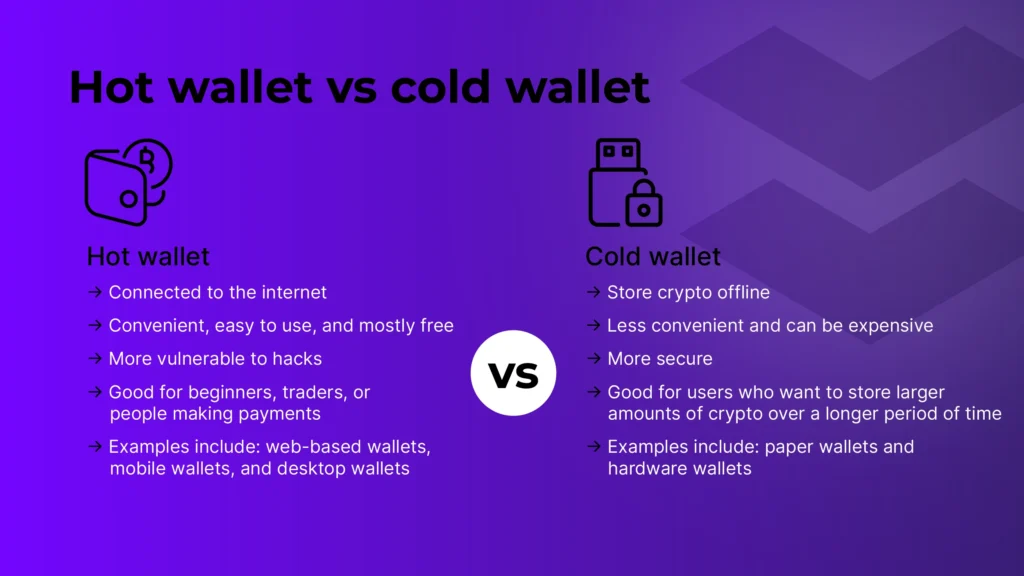 Hot wallet vs cold wallet

Hot wallet

→ Connected to the internet

→ Convenient, easy to use, and mostly free

→ More vulnerable to hacks

→ Good for beginners, traders, or people making payments

→ Examples include: web-based wallets, mobile wallets, and desktop wallets

VS

Cold wallet

→ Store crypto offline

→ Less convenient and can be expensive

→ More secure

→ Good for users who want to store larger amounts of crypto over a longer period of time

→ Examples include: paper wallets and hardware wallets